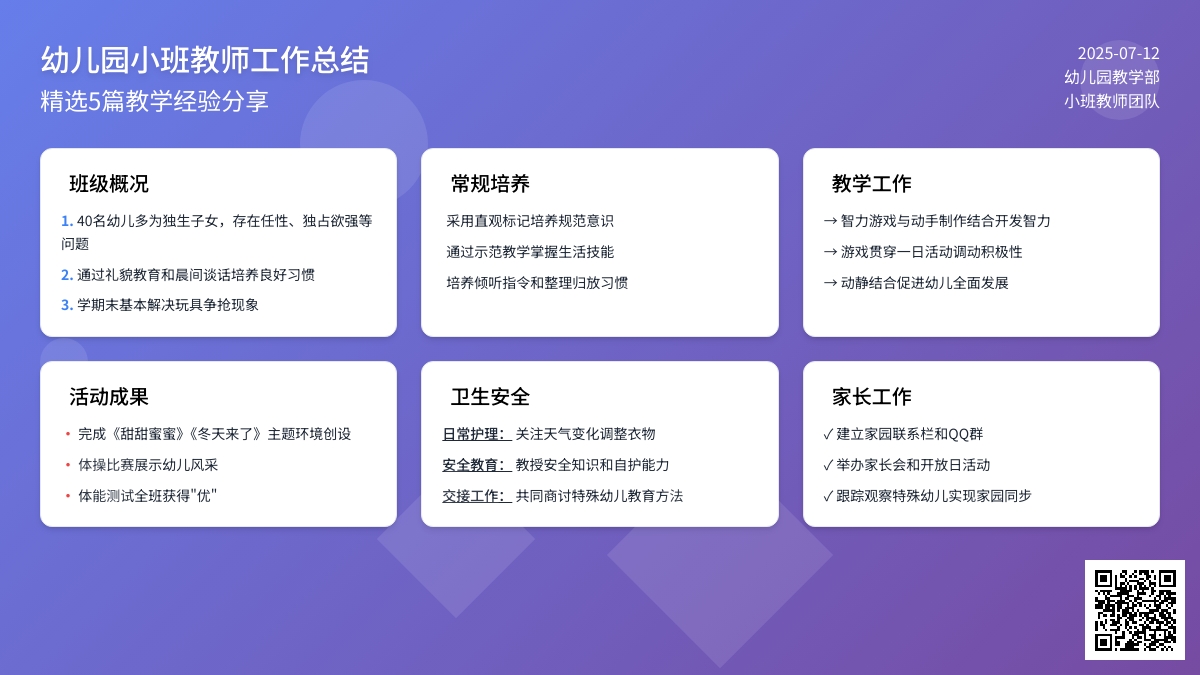 幼儿园小班教师工作总结

精选5篇教学经验分享

2025-07-12
幼儿园教学部
小班教师团队

班级概况

1. 40名幼儿多为独生子女，存在任性、独占欲强等问题

2. 通过礼貌教育和晨间谈话培养良好习惯

3. 学期末基本解决玩具争抢现象

常规培养

采用直观标记培养规范意识

通过示范教学掌握生活技能

培养倾听指令和整理归放习惯

教学工作

→ 智力游戏与动手制作结合开发智力

→ 游戏贯穿一日活动调动积极性

→ 动静结合促进幼儿全面发展

活动成果

• 完成《甜甜蜜蜜》《冬天来了》主题环境创设

• 体操比赛展示幼儿风采

• 体能测试全班获得"优"

卫生安全

日常护理： 关注天气变化调整衣物

安全教育： 教授安全知识和自护能力

交接工作： 共同商讨特殊幼儿教育方法

家长工作

✓ 建立家园联系栏和QQ群

✓ 举办家长会和开放日活动

✓ 跟踪观察特殊幼儿实现家园同步